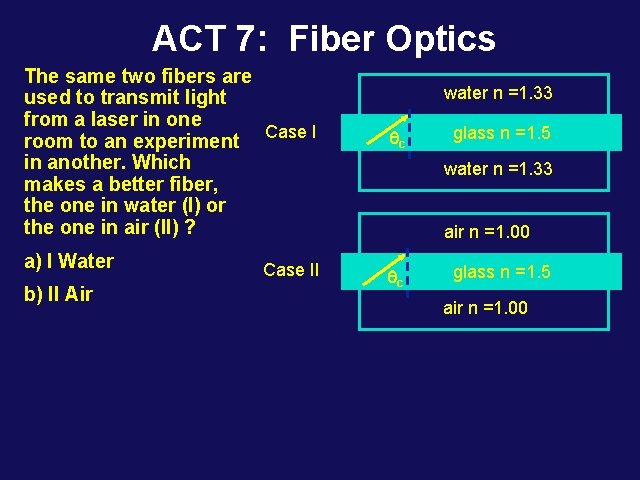 ACT 7: Fiber Optics

The same two fibers are used to transmit light from a laser in one room to an experiment in another. Which makes a better fiber, the one in water (I) or the one in air (II) ?

a) I Water

b) II Air

Case I

water n =1.33

$\theta_c$

glass n =1.5

water n =1.33

Case II

air n =1.00

$\theta_c$

glass n =1.5

air n =1.00